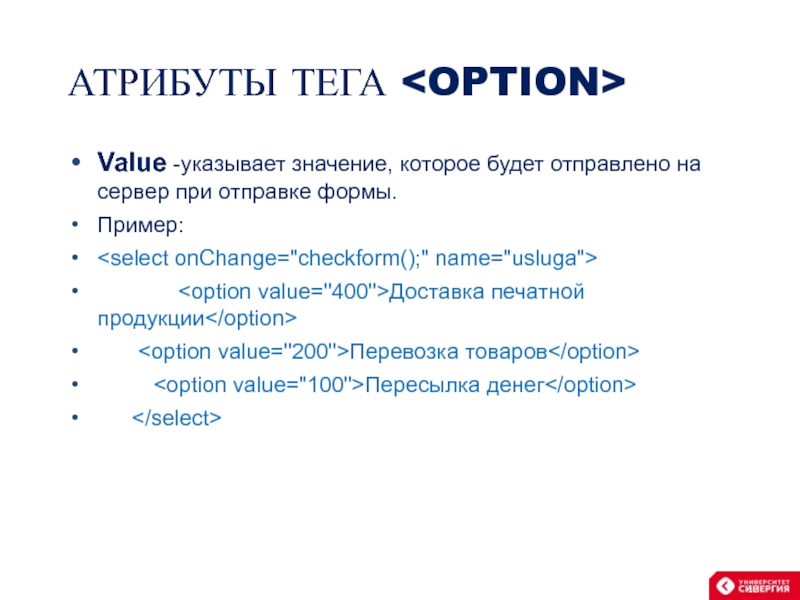 АТРИБУТЫ ТЕГА <OPTION>

• Value -указывает значение, которое будет отправлено на сервер при отправке формы.

• Пример:

• <select onChange="checkform();" name="usluga">

• <option value="400">Доставка печатной продукции</option>

• <option value="200">Перевозка товаров</option>

• <option value="100">Пересылка денег</option>

• </select>

УНИВЕРСИТЕТ СИНЕРГИЯ